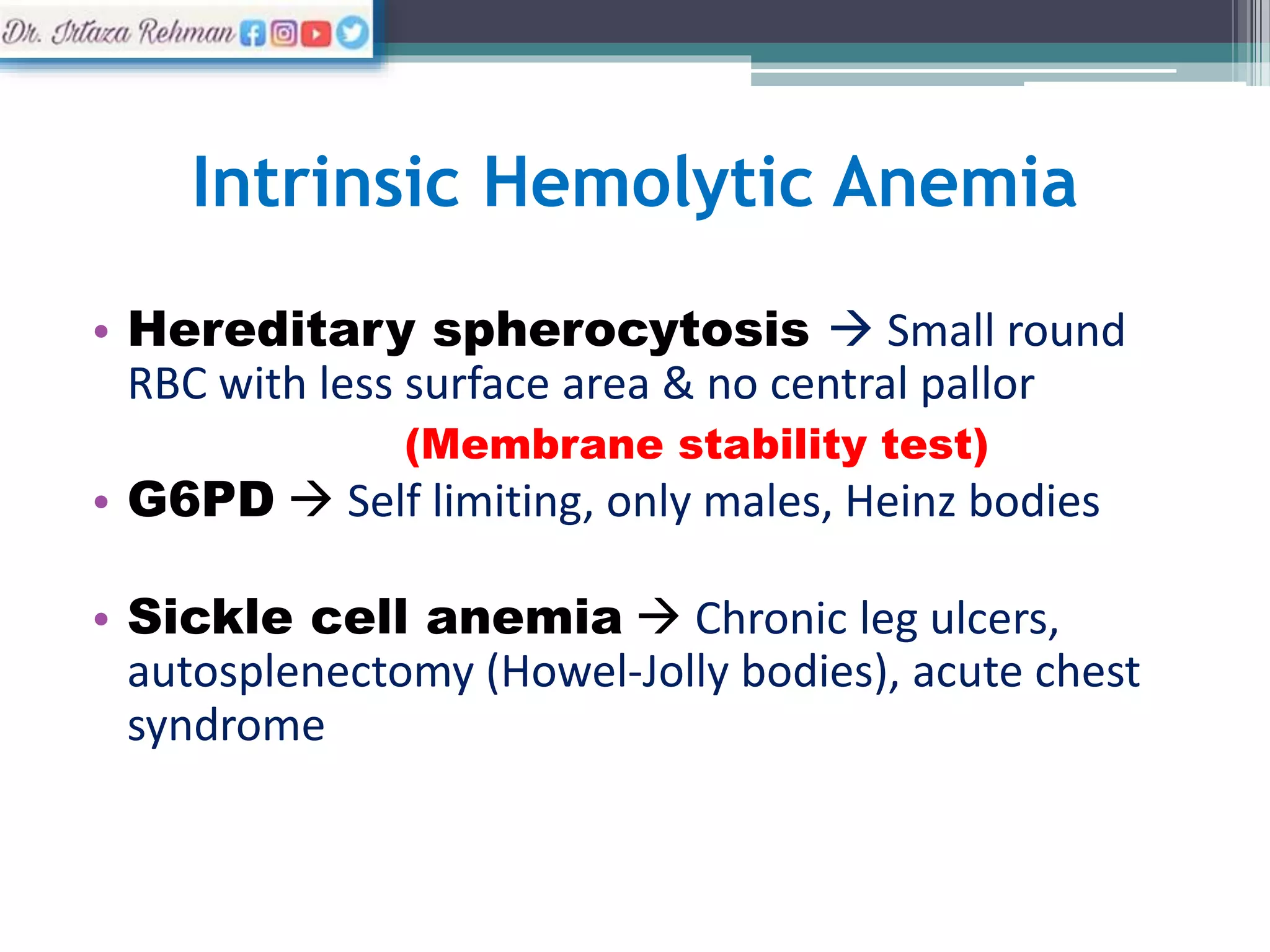 Dr. Irtaza Rehman

Intrinsic Hemolytic Anemia

• Hereditary spherocytosis → Small round RBC with less surface area & no central pallor

(Membrane stability test)

• G6PD → Self limiting, only males, Heinz bodies

• Sickle cell anemia → Chronic leg ulcers, autosplenectomy (Howel-Jolly bodies), acute chest syndrome